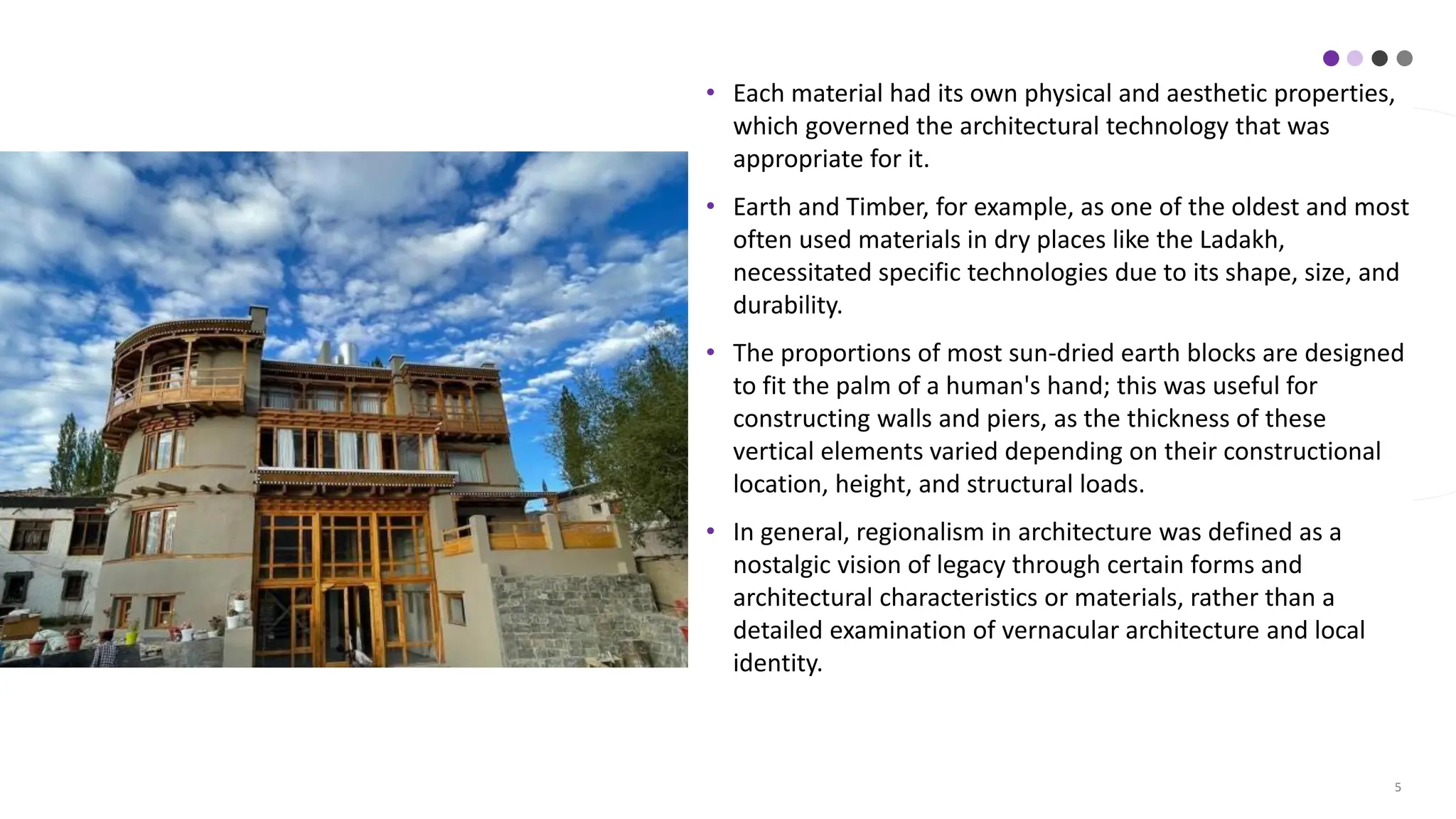 • Each material had its own physical and aesthetic properties, which governed the architectural technology that was appropriate for it.

• Earth and Timber, for example, as one of the oldest and most often used materials in dry places like the Ladakh, necessitated specific technologies due to its shape, size, and durability.

• The proportions of most sun-dried earth blocks are designed to fit the palm of a human's hand; this was useful for constructing walls and piers, as the thickness of these vertical elements varied depending on their constructional location, height, and structural loads.

• In general, regionalism in architecture was defined as a nostalgic vision of legacy through certain forms and architectural characteristics or materials, rather than a detailed examination of vernacular architecture and local identity.

5